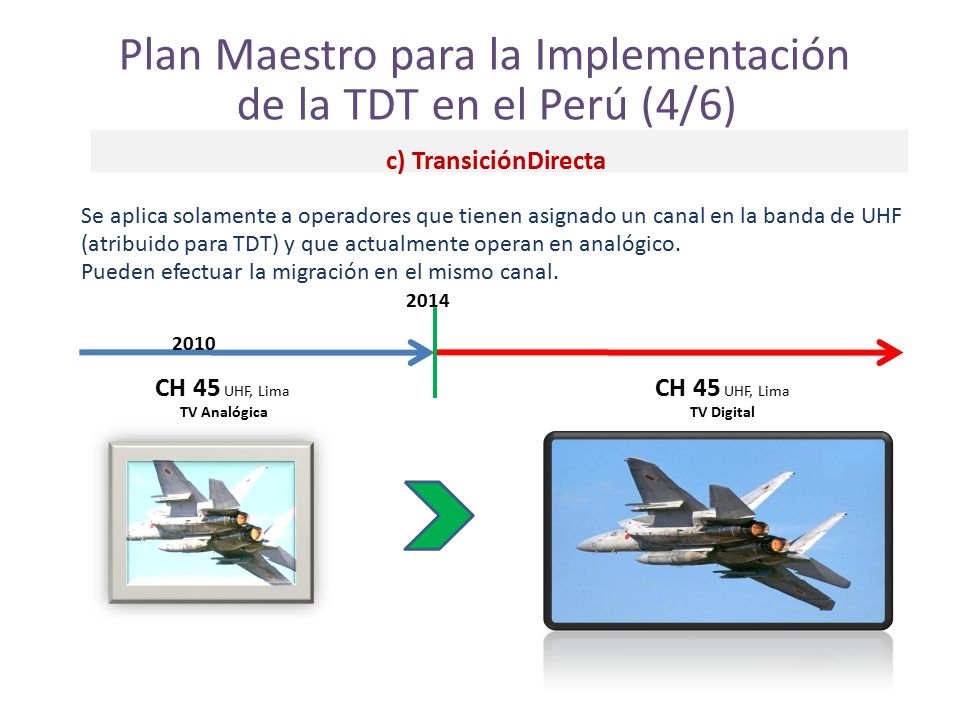 Plan Maestro para la Implementación de la TDT en el Perú (4/6)

c) TransiciónDirecta

Se aplica solamente a operadores que tienen asignado un canal en la banda de UHF (atribuido para TDT) y que actualmente operan en analógico.
Pueden efectuar la migración en el mismo canal.

2014

2010

CH 45 UHF, Lima
TV Analógica

CH 45 UHF, Lima
TV Digital